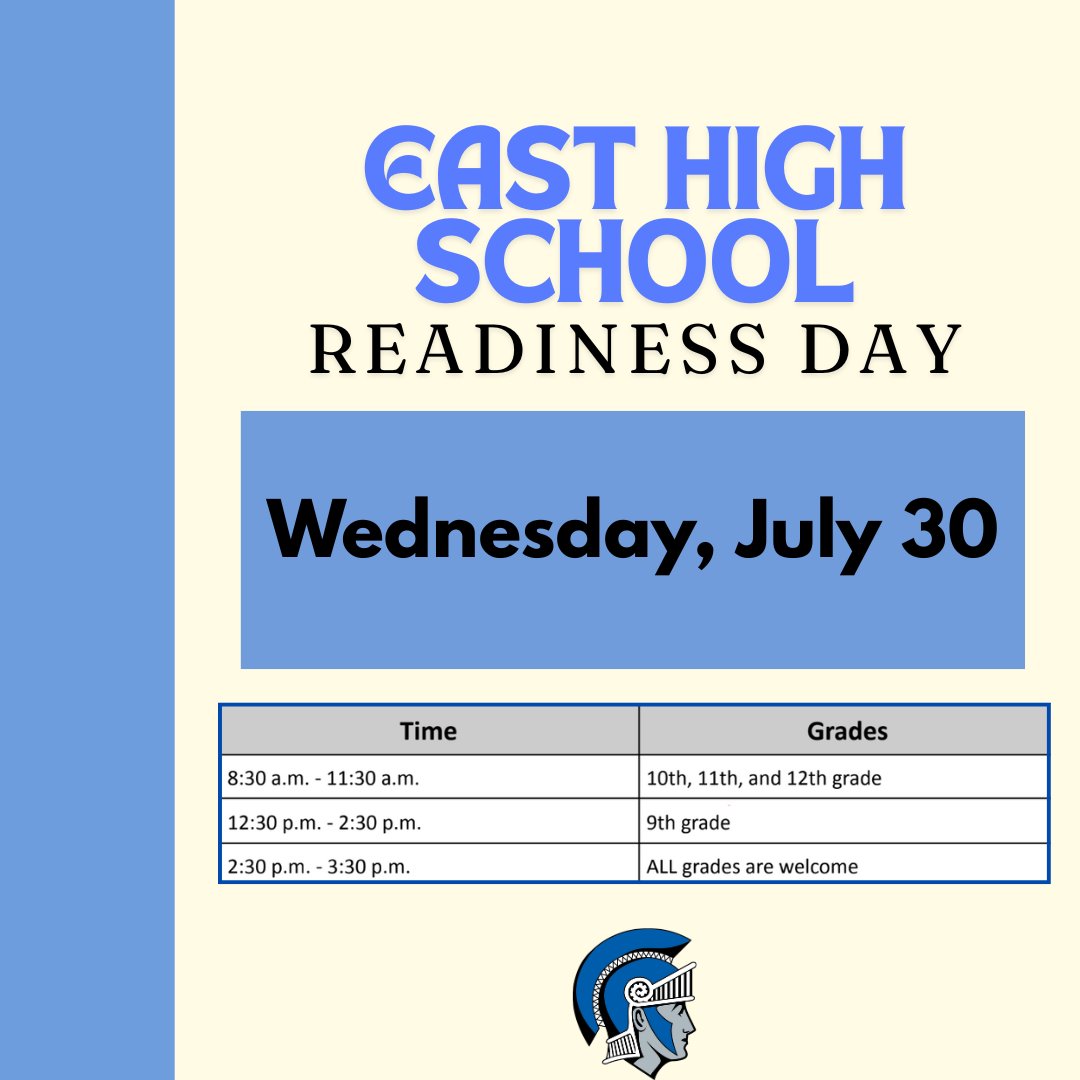 EAST HIGH SCHOOL
READINESS DAY

Wednesday, July 30

| Time | Grades |
|---|---|
| 8:30 a.m. - 11:30 a.m. | 10th, 11th, and 12th grade |
| 12:30 p.m. - 2:30 p.m. | 9th grade |
| 2:30 p.m. - 3:30 p.m. | ALL grades are welcome |